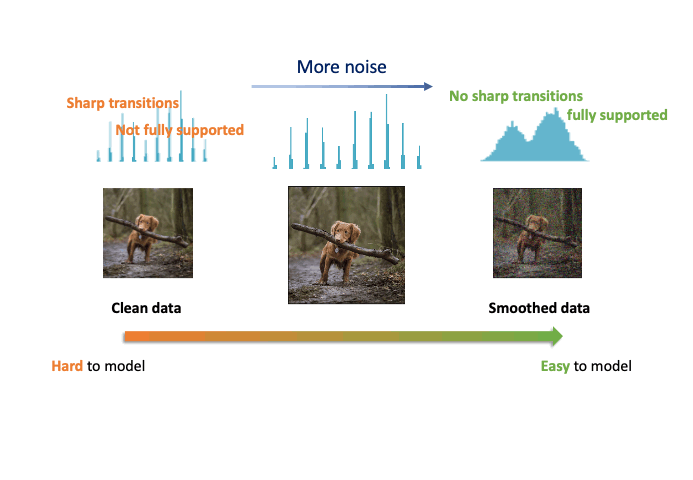 More noise

Sharp transitions
Not fully supported

No sharp transitions
fully supported

Clean data

Smoothed data

Hard to model

Easy to model